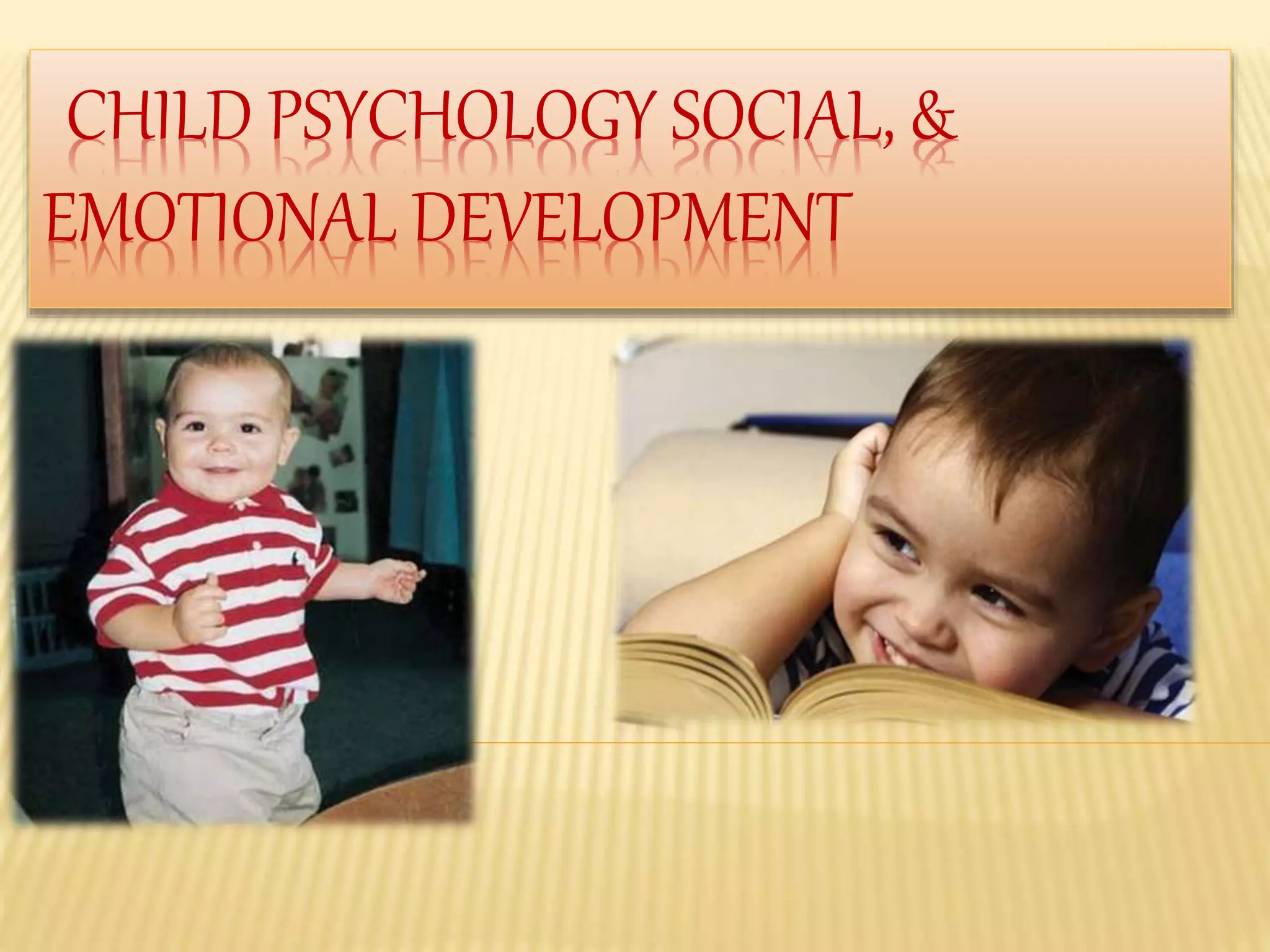 CHILD PSYCHOLOGY SOCIAL, & EMOTIONAL DEVELOPMENT